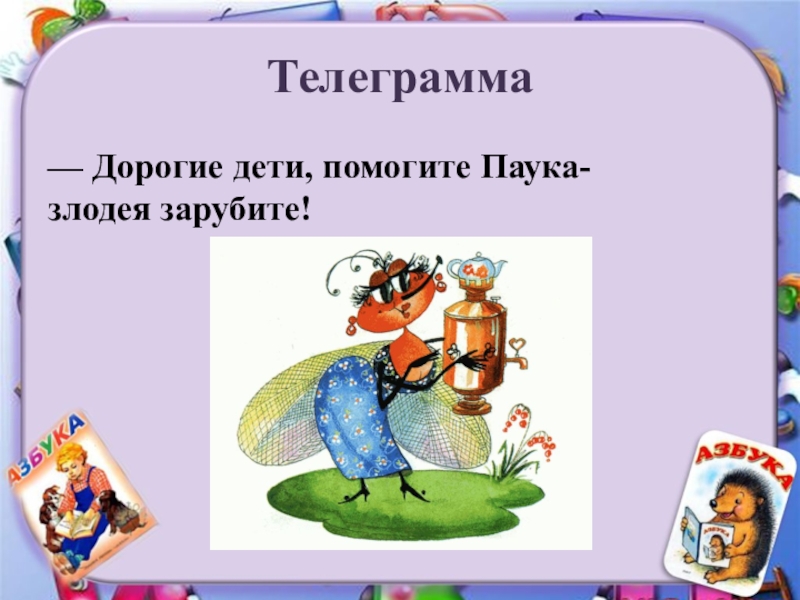 Телеграмма

— Дорогие дети, помогите Паука-злодея зарубите!

АЗБУКА

АЗБУКА